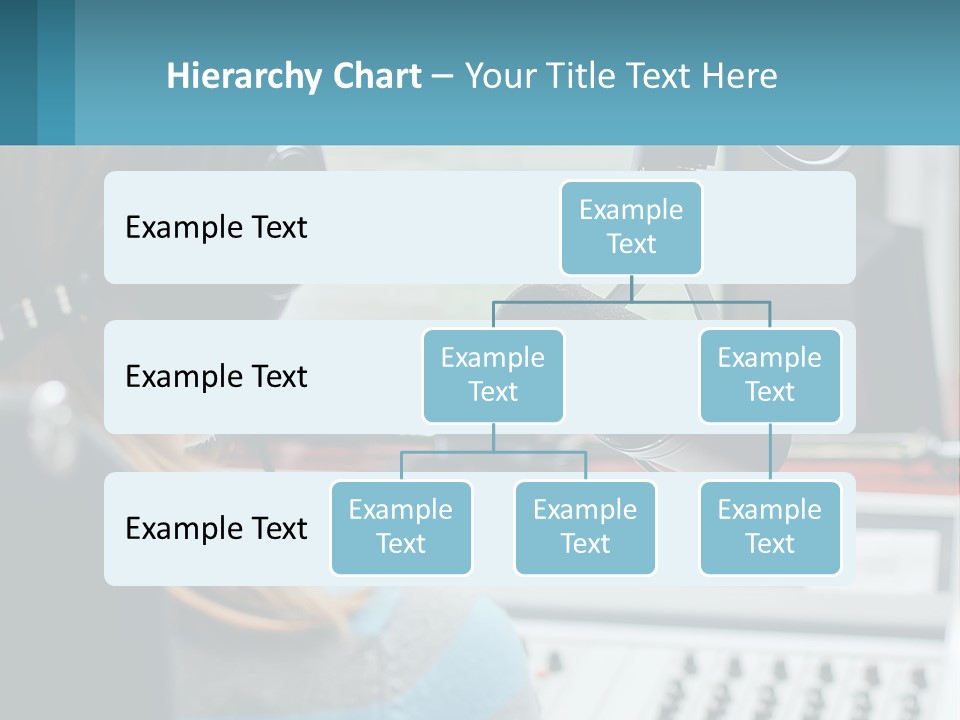 Hierarchy Chart – Your Title Text Here

Example Text

Example Text

Example Text

Example Text

Example Text

Example Text

Example Text

Example Text

Example Text